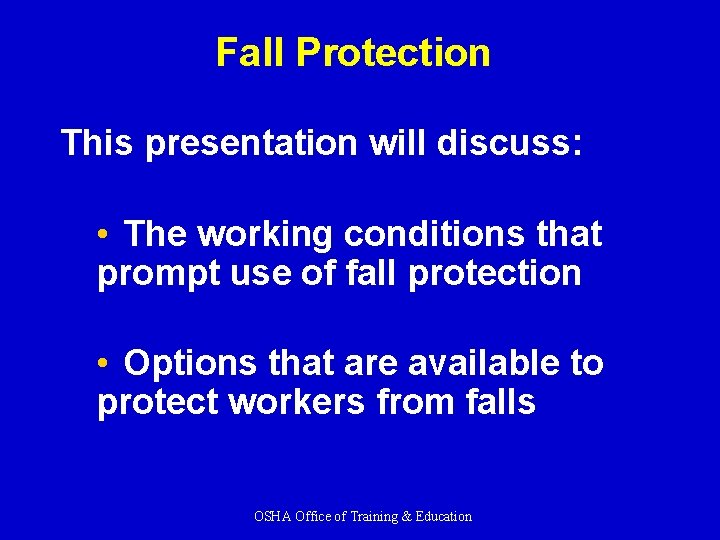 Fall Protection

This presentation will discuss:

• The working conditions that prompt use of fall protection

• Options that are available to protect workers from falls

OSHA Office of Training & Education